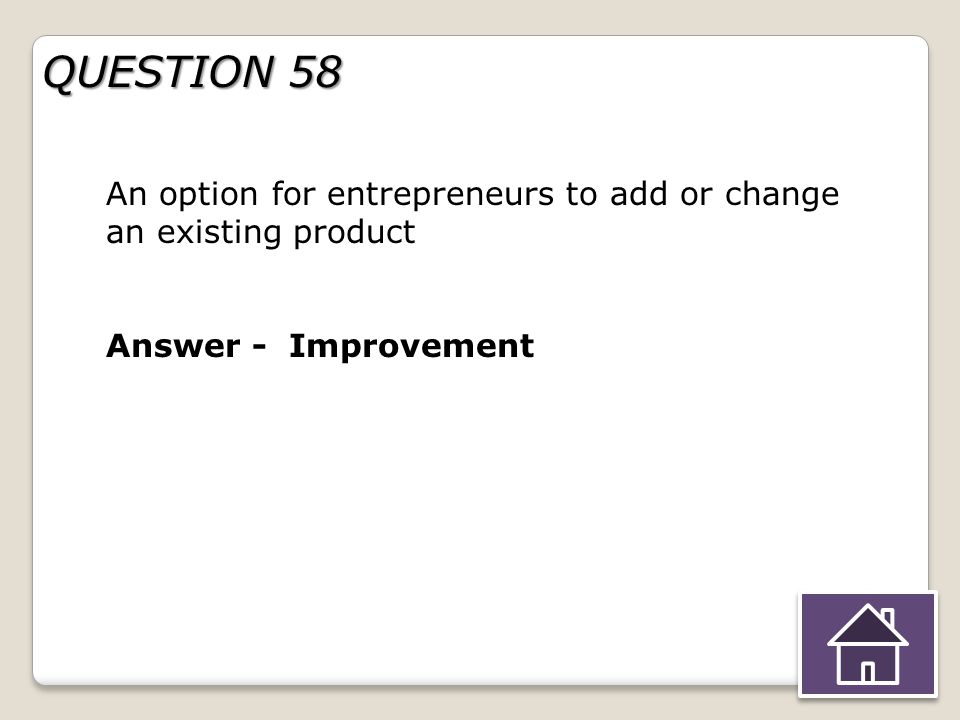 QUESTION 58

An option for entrepreneurs to add or change an existing product

Answer - Improvement